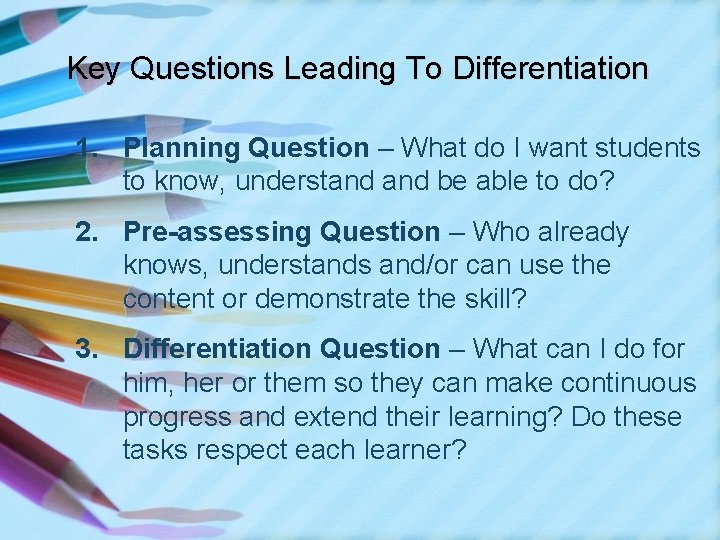 Key Questions Leading To Differentiation

1. Planning Question – What do I want students to know, understand and be able to do?

2. Pre-assessing Question – Who already knows, understands and/or can use the content or demonstrate the skill?

3. Differentiation Question – What can I do for him, her or them so they can make continuous progress and extend their learning? Do these tasks respect each learner?